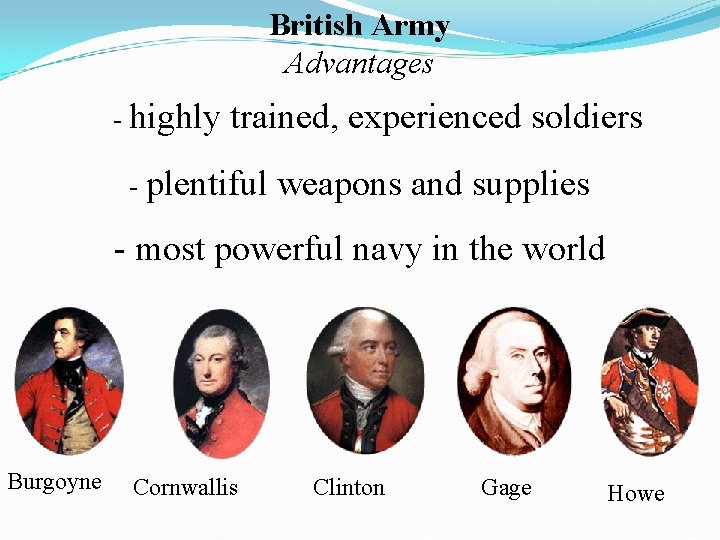 British Army
Advantages

- highly trained, experienced soldiers

- plentiful weapons and supplies

- most powerful navy in the world

Burgoyne
Cornwallis
Clinton
Gage
Howe